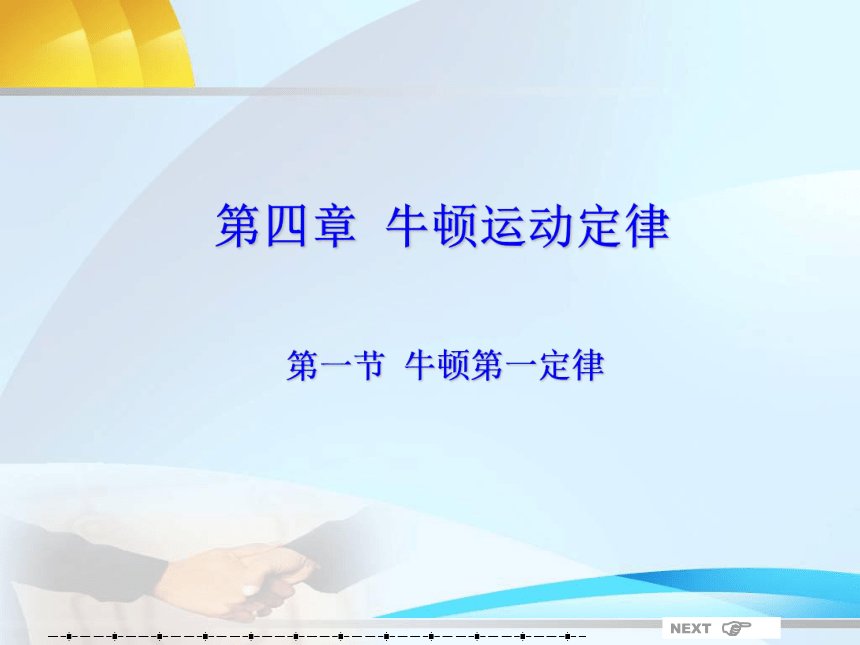 第四章 牛顿运动定律

第一节 牛顿第一定律

NEXT